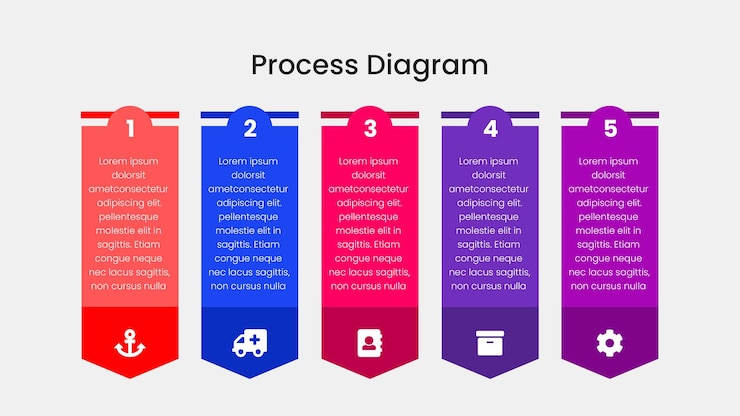 Process Diagram

1

Lorem ipsum dolorsit ametconsectetur adipiscing elit. pellentesque molestie elit in sagittis. Etiam congue neque nec lacus sagittis, non cursus nulla

2

Lorem ipsum dolorsit ametconsectetur adipiscing elit. pellentesque molestie elit in sagittis. Etiam congue neque nec lacus sagittis, non cursus nulla

3

Lorem ipsum dolorsit ametconsectetur adipiscing elit. pellentesque molestie elit in sagittis. Etiam congue neque nec lacus sagittis, non cursus nulla

4

Lorem ipsum dolorsit ametconsectetur adipiscing elit. pellentesque molestie elit in sagittis. Etiam congue neque nec lacus sagittis, non cursus nulla

5

Lorem ipsum dolorsit ametconsectetur adipiscing elit. pellentesque molestie elit in sagittis. Etiam congue neque nec lacus sagittis, non cursus nulla